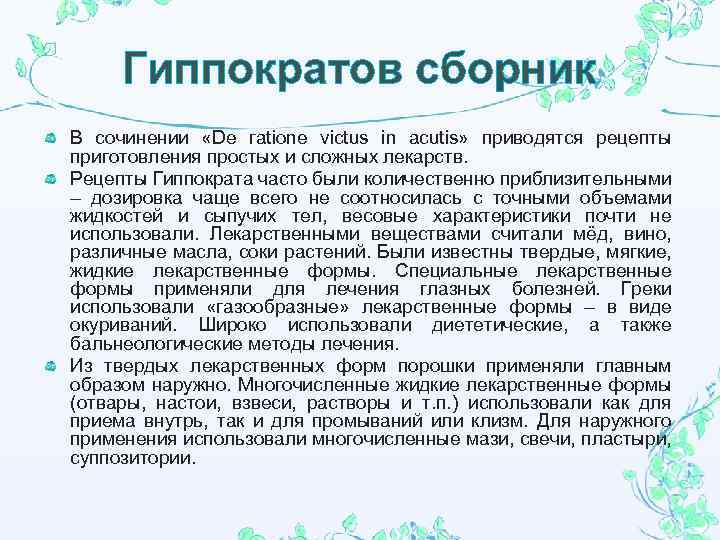 Гиппократов сборник

В сочинении «De ratione victus in acutis» приводятся рецепты приготовления простых и сложных лекарств.

Рецепты Гиппократа часто были количественно приблизительными – дозировка чаще всего не соотносилась с точными объемами жидкостей и сыпучих тел, весовые характеристики почти не использовали. Лекарственными веществами считали мёд, вино, различные масла, соки растений. Были известны твердые, мягкие, жидкие лекарственные формы. Специальные лекарственные формы применяли для лечения глазных болезней. Греки использовали «газообразные» лекарственные формы – в виде окуриваний. Широко использовали диететические, а также бальнеологические методы лечения.

Из твердых лекарственных форм порошки применяли главным образом наружно. Многочисленные жидкие лекарственные формы (отвары, настои, взвеси, растворы и т.п.) использовали как для приема внутрь, так и для промываний или клизм. Для наружного применения использовали многочисленные мази, свечи, пластыри, суппозитории.